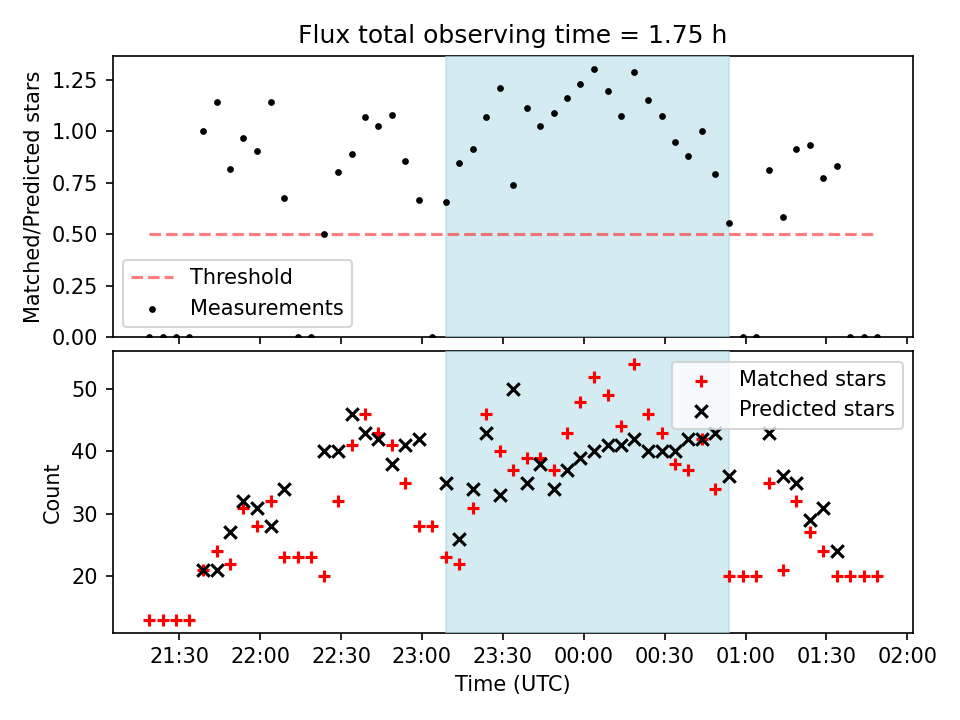 Flux total observing time = 1.75 h

Matched/Predicted stars

1.25
1.00
0.75
0.50
0.25
0.00

Threshold
Measurements

Count

50
40
30
20

Matched stars
Predicted stars

21:30 22:00 22:30 23:00 23:30 00:00 00:30 01:00 01:30 02:00

Time (UTC)